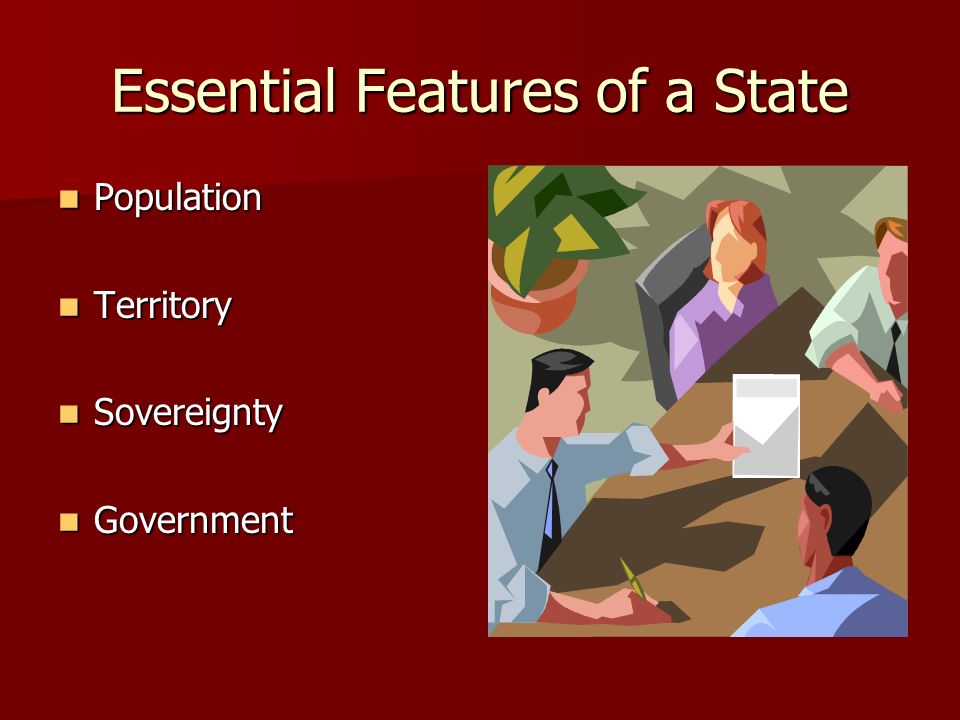 Essential Features of a State

- Population
- Territory
- Sovereignty
- Government